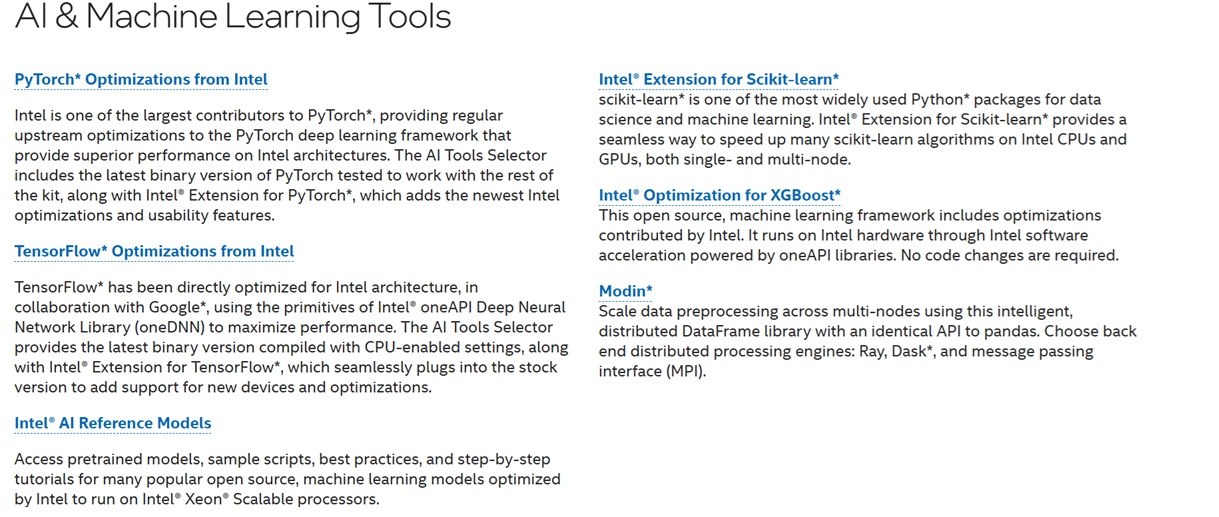 AI & Machine Learning Tools

PyTorch* Optimizations from Intel

Intel is one of the largest contributors to PyTorch*, providing regular upstream optimizations to the PyTorch deep learning framework that provide superior performance on Intel architectures. The AI Tools Selector includes the latest binary version of PyTorch tested to work with the rest of the kit, along with Intel® Extension for PyTorch*, which adds the newest Intel optimizations and usability features.

TensorFlow* Optimizations from Intel

TensorFlow* has been directly optimized for Intel architecture, in collaboration with Google*, using the primitives of Intel® oneAPI Deep Neural Network Library (oneDNN) to maximize performance. The AI Tools Selector provides the latest binary version compiled with CPU-enabled settings, along with Intel® Extension for TensorFlow*, which seamlessly plugs into the stock version to add support for new devices and optimizations.

Intel® AI Reference Models

Access pretrained models, sample scripts, best practices, and step-by-step tutorials for many popular open source, machine learning models optimized by Intel to run on Intel® Xeon® Scalable processors.

Intel® Extension for Scikit-learn*
scikit-learn* is one of the most widely used Python* packages for data science and machine learning. Intel® Extension for Scikit-learn* provides a seamless way to speed up many scikit-learn algorithms on Intel CPUs and GPUs, both single- and multi-node.

Intel® Optimization for XGBoost*
This open source, machine learning framework includes optimizations contributed by Intel. It runs on Intel hardware through Intel software acceleration powered by oneAPI libraries. No code changes are required.

Modin*
Scale data preprocessing across multi-nodes using this intelligent, distributed DataFrame library with an identical API to pandas. Choose back end distributed processing engines: Ray, Dask*, and message passing interface (MPI).